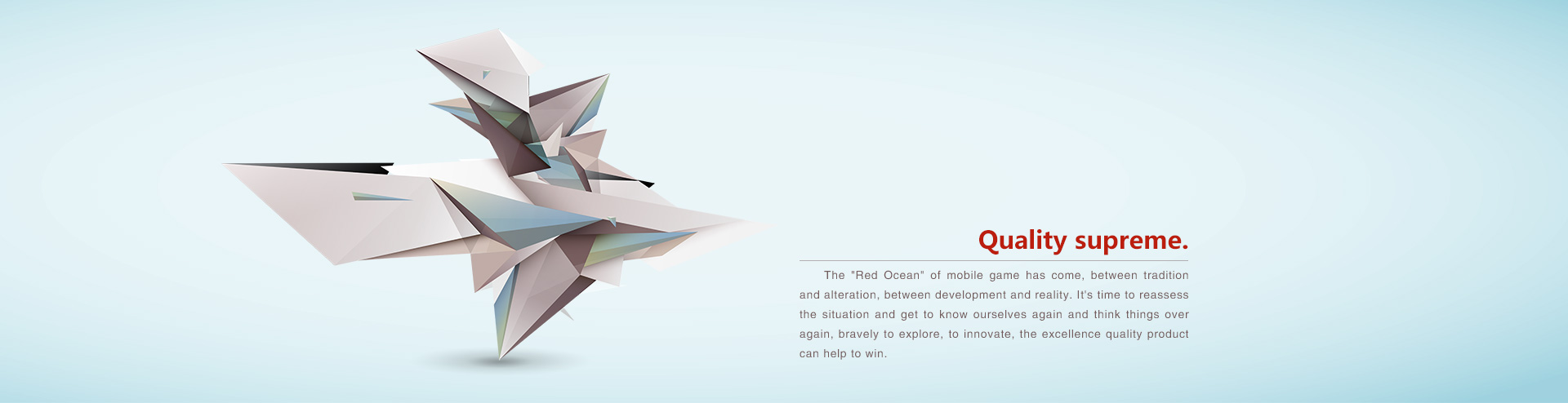 Quality supreme.

The "Red Ocean" of mobile game has come, between tradition and alteration, between development and reality. It's time to reassess the situation and get to know ourselves again and think things over again, bravely to explore, to innovate, the excellence quality product can help to win.